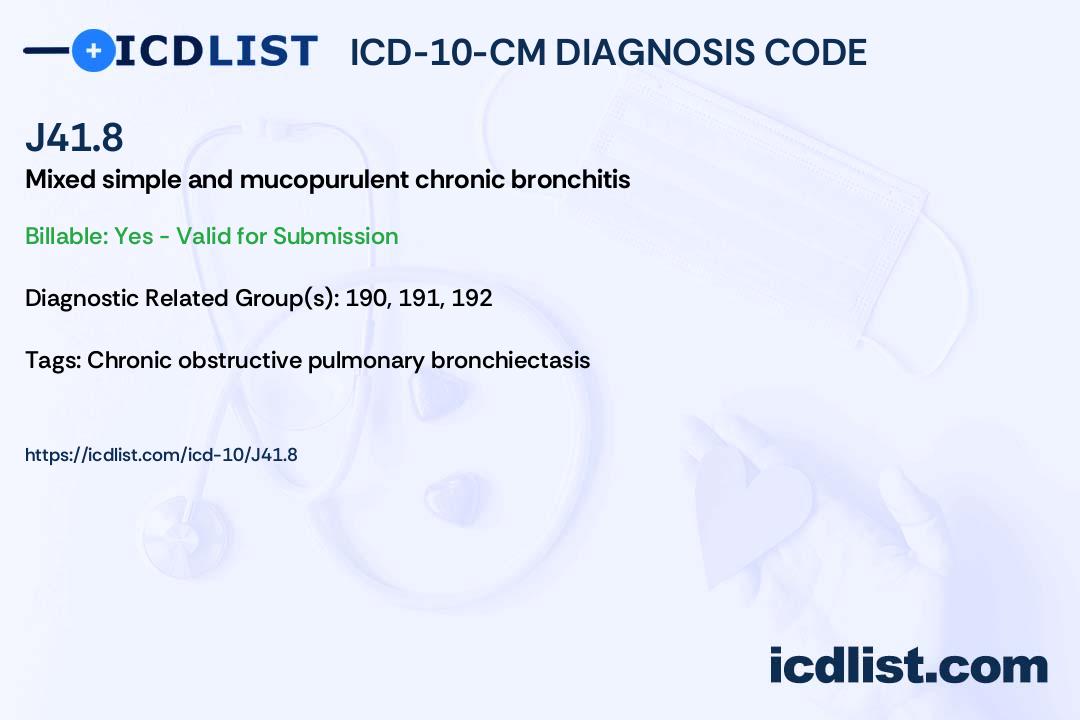 ICDLIST ICD-10-CM DIAGNOSIS CODE

J41.8

Mixed simple and mucopurulent chronic bronchitis

Billable: Yes - Valid for Submission

Diagnostic Related Group(s): 190, 191, 192

Tags: Chronic obstructive pulmonary bronchiectasis

https://icdlist.com/icd-10/J41.8

icdlist.com